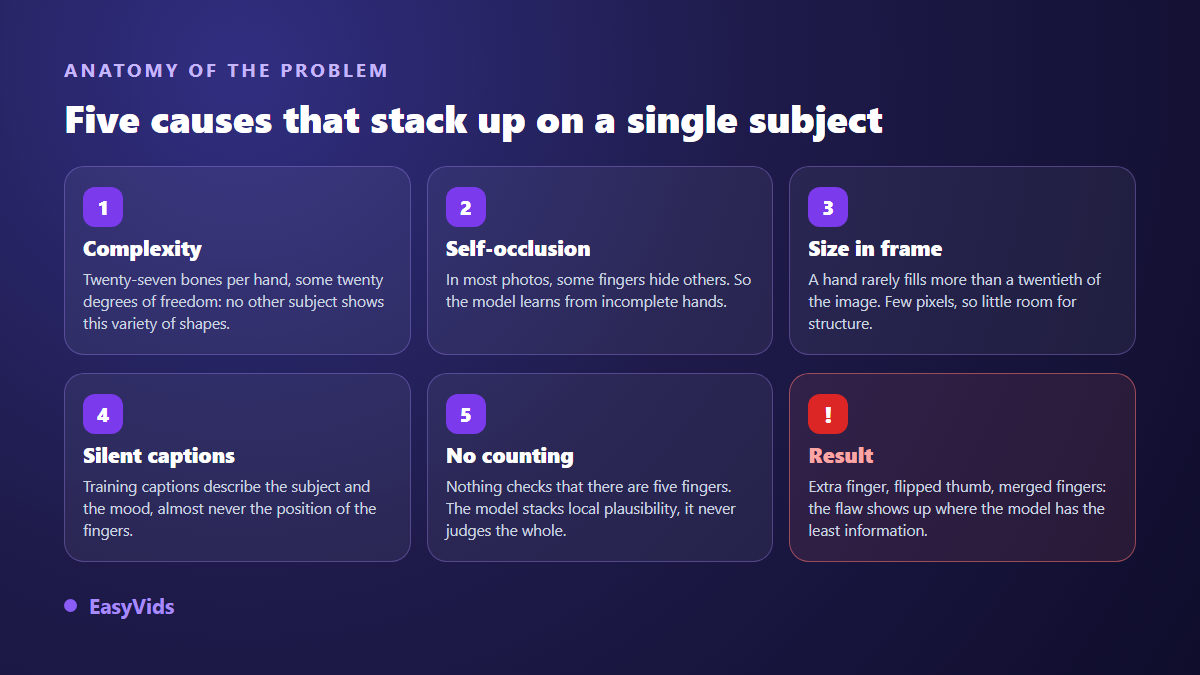 ANATOMY OF THE PROBLEM

Five causes that stack up on a single subject

1
Complexity
Twenty-seven bones per hand, some twenty degrees of freedom: no other subject shows this variety of shapes.

2
Self-occlusion
In most photos, some fingers hide others. So the model learns from incomplete hands.

3
Size in frame
A hand rarely fills more than a twentieth of the image. Few pixels, so little room for structure.

4
Silent captions
Training captions describe the subject and the mood, almost never the position of the fingers.

5
No counting
Nothing checks that there are five fingers. The model stacks local plausibility, it never judges the whole.

!
Result
Extra finger, flipped thumb, merged fingers: the flaw shows up where the model has the least information.

EasyVids